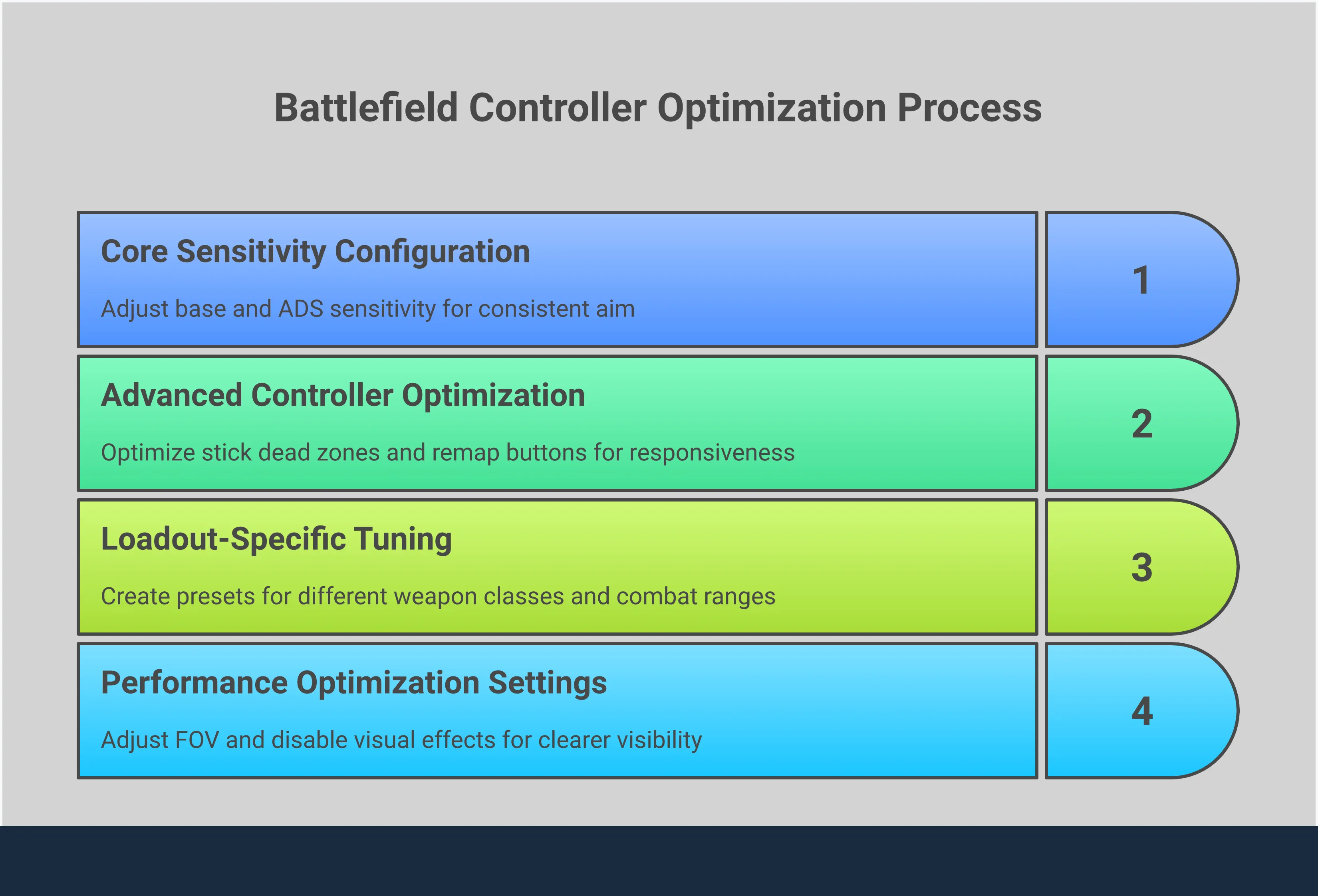 Battlefield Controller Optimization Process

Core Sensitivity Configuration

Adjust base and ADS sensitivity for consistent aim

1

Advanced Controller Optimization

Optimize stick dead zones and remap buttons for responsiveness

2

Loadout-Specific Tuning

Create presets for different weapon classes and combat ranges

3

Performance Optimization Settings

Adjust FOV and disable visual effects for clearer visibility

4